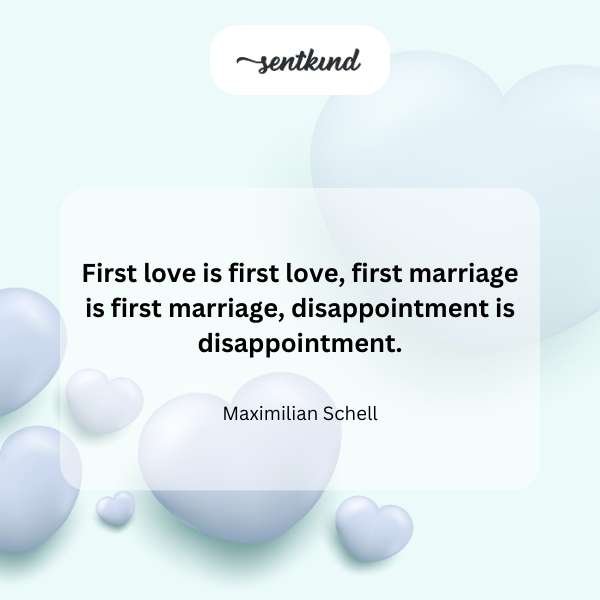 sentkind

First love is first love, first marriage is first marriage, disappointment is disappointment.

Maximilian Schell